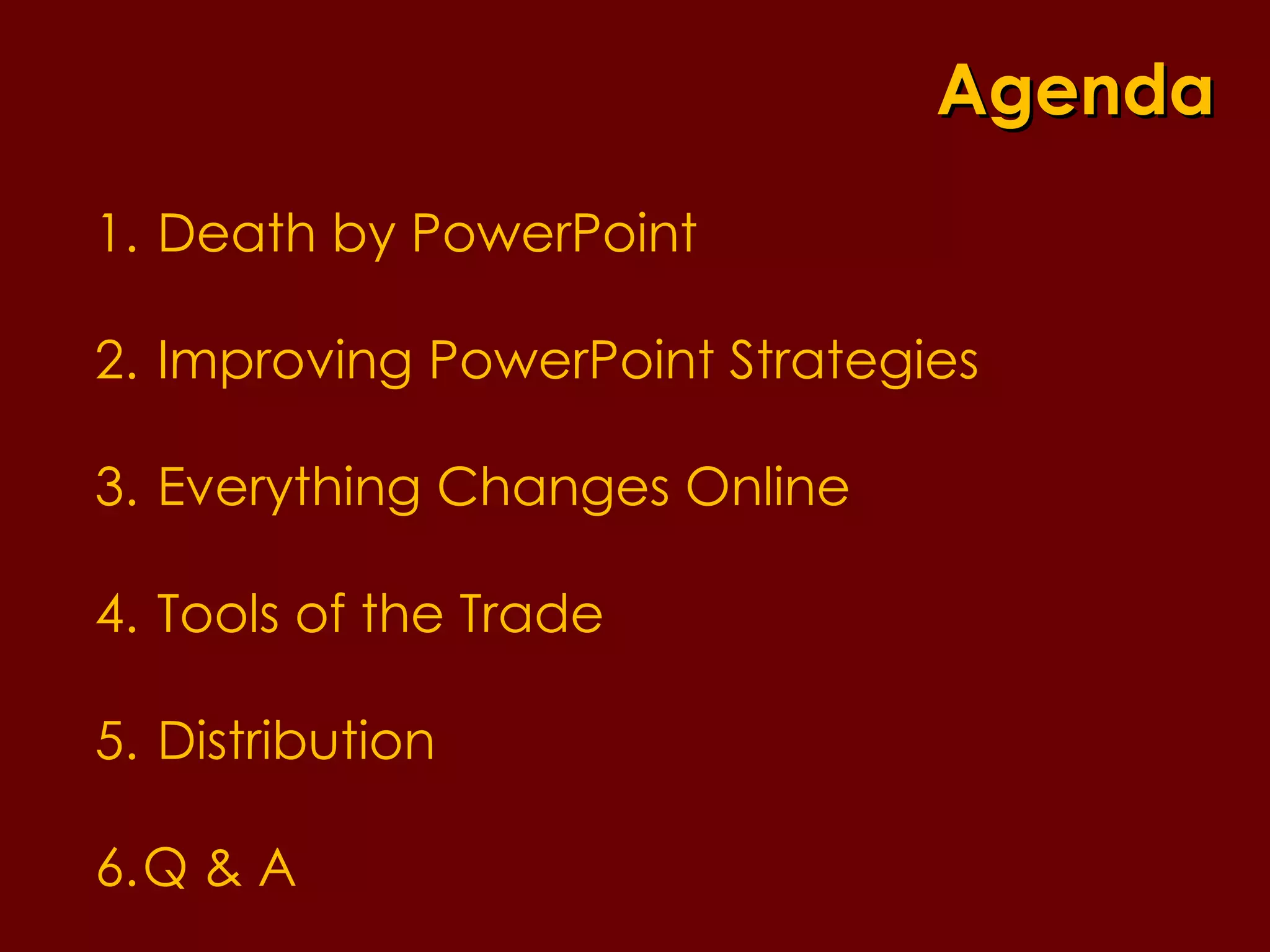 Agenda

1. Death by PowerPoint

2. Improving PowerPoint Strategies

3. Everything Changes Online

4. Tools of the Trade

5. Distribution

6.Q & A